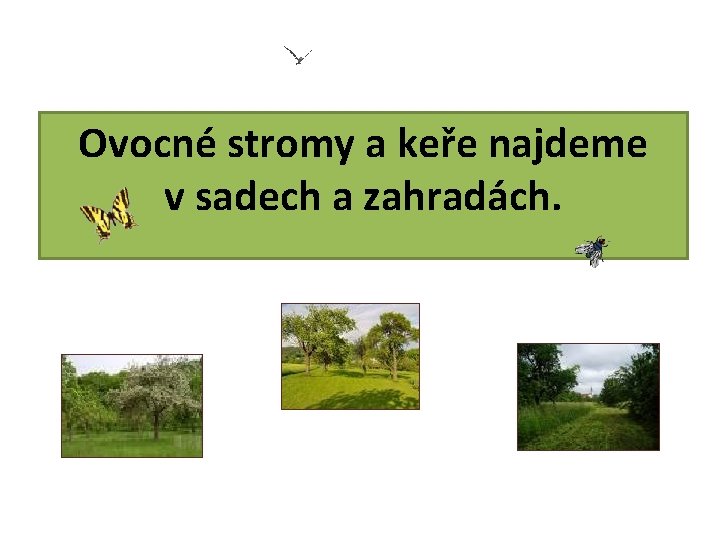 Ovocné stromy a keře najdeme v sadech a zahradách.